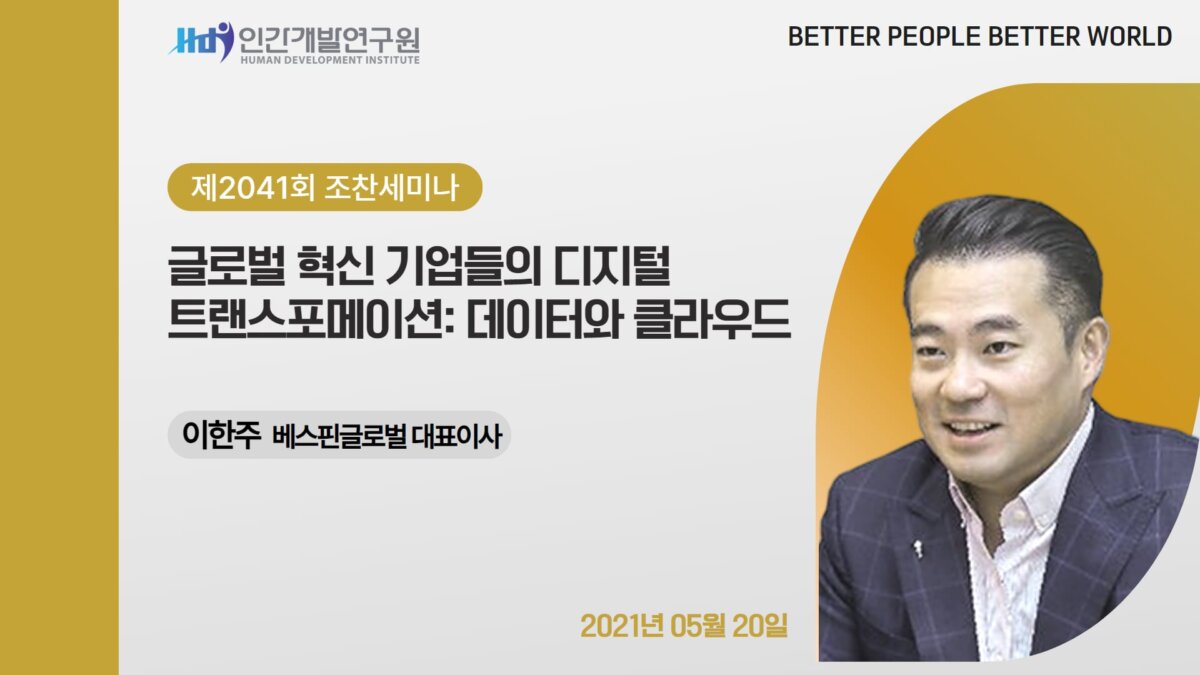 Hdi 인간개발연구원
HUMAN DEVELOPMENT INSTITUTE

BETTER PEOPLE BETTER WORLD

제2041회 조찬세미나

글로벌 혁신 기업들의 디지털
트랜스포메이션: 데이터와 클라우드

이한주 베스핀글로벌 대표이사

2021년 05월 20일